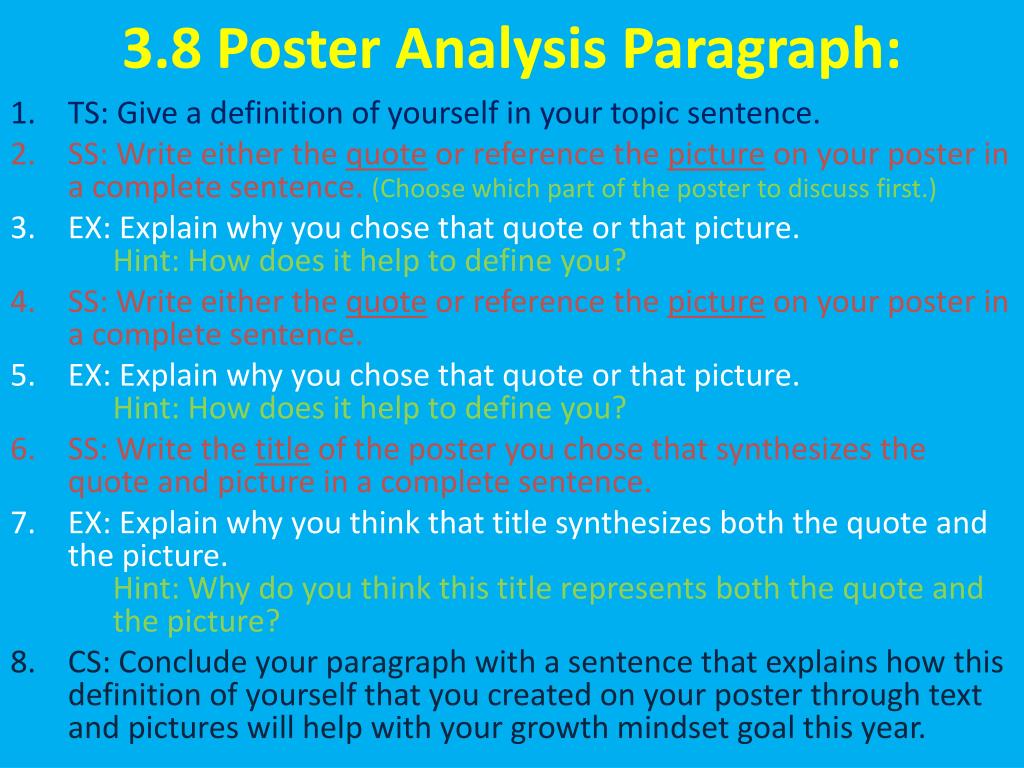 3.8 Poster Analysis Paragraph:

1. TS: Give a definition of yourself in your topic sentence.
2. SS: Write either the quote or reference the picture on your poster in a complete sentence. (Choose which part of the poster to discuss first.)
3. EX: Explain why you chose that quote or that picture.
Hint: How does it help to define you?
4. SS: Write either the quote or reference the picture on your poster in a complete sentence.
5. EX: Explain why you chose that quote or that picture.
Hint: How does it help to define you?
6. SS: Write the title of the poster you chose that synthesizes the quote and picture in a complete sentence.
7. EX: Explain why you think that title synthesizes both the quote and the picture.
Hint: Why do you think this title represents both the quote and the picture?
8. CS: Conclude your paragraph with a sentence that explains how this definition of yourself that you created on your poster through text and pictures will help with your growth mindset goal this year.